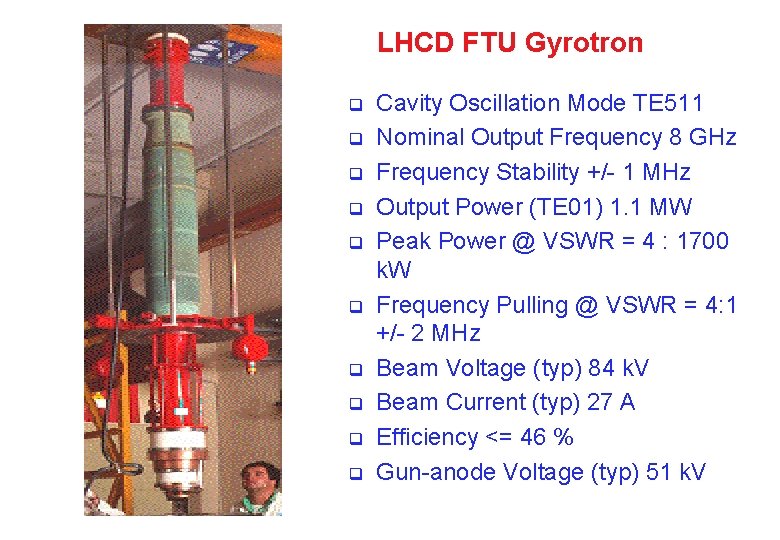 LHCD FTU Gyrotron

☐ Cavity Oscillation Mode TE511

☐ Nominal Output Frequency 8 GHz

☐ Frequency Stability +/- 1 MHz

☐ Output Power (TE01) 1.1 MW

☐ Peak Power @ VSWR = 4 : 1700 kW

☐ Frequency Pulling @ VSWR = 4:1 +/- 2 MHz

☐ Beam Voltage (typ) 84 kV

☐ Beam Current (typ) 27 A

☐ Efficiency <= 46 %

☐ Gun-anode Voltage (typ) 51 kV